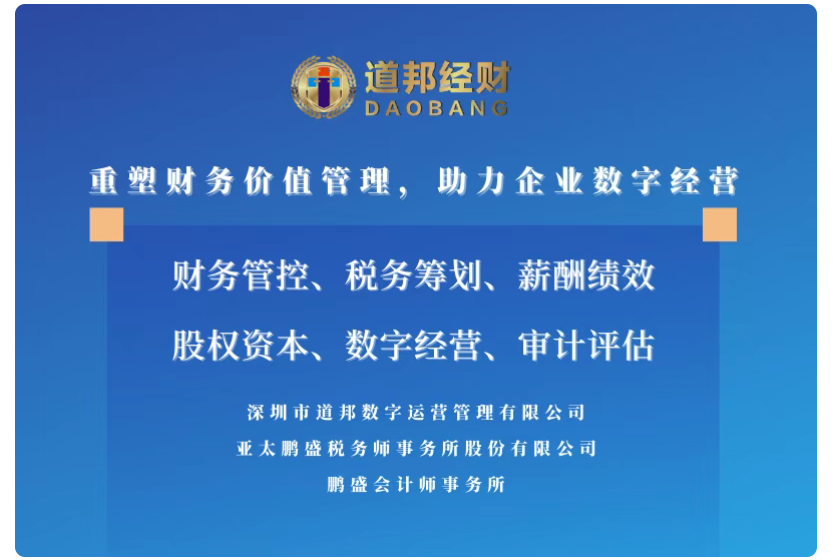 道邦经财
DAOBANG

重塑财务价值管理，助力企业数字经营

财务管控、税务筹划、薪酬绩效

股权资本、数字经营、审计评估

深圳市道邦数字运营管理有限公司

亚太鹏盛税务师事务所股份有限公司

鹏盛会计师事务所